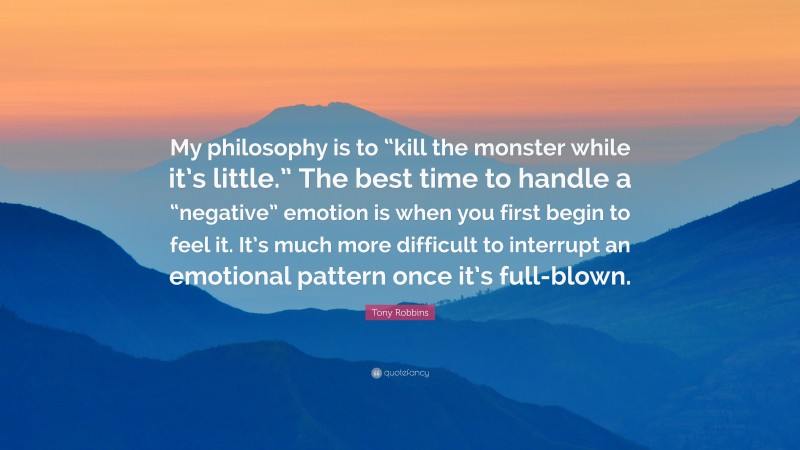 My philosophy is to “kill the monster while it’s little.” The best time to handle a “negative” emotion is when you first begin to feel it. It’s much more difficult to interrupt an emotional pattern once it’s full-blown.

Tony Robbins

quotefancy